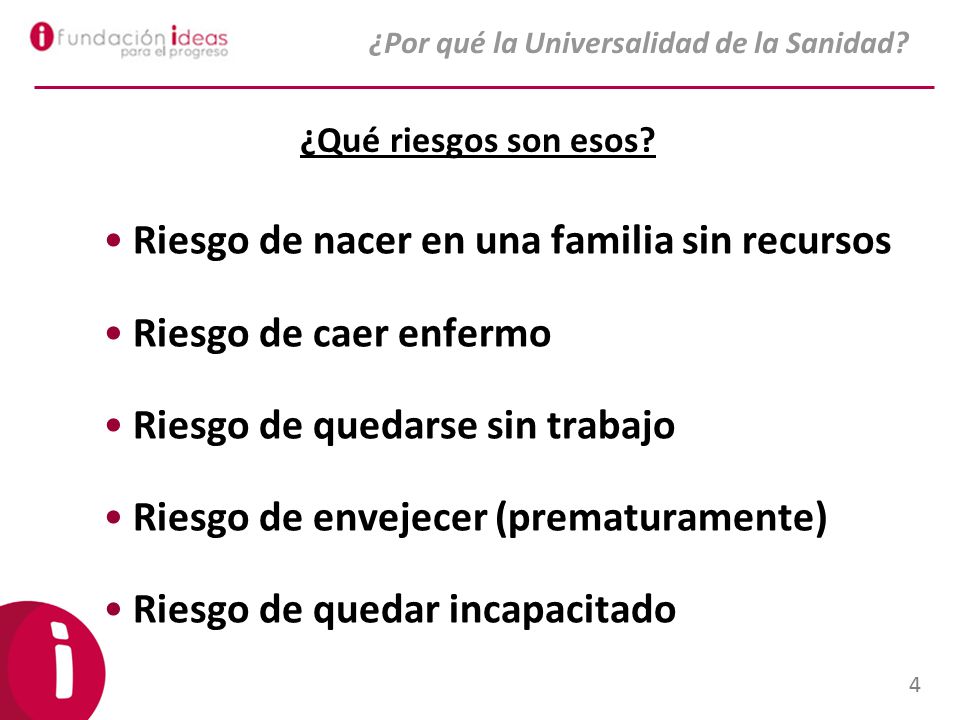 fundación ideas
para el progreso

¿Por qué la Universalidad de la Sanidad?

¿Qué riesgos son esos?

• Riesgo de nacer en una familia sin recursos
• Riesgo de caer enfermo
• Riesgo de quedarse sin trabajo
• Riesgo de envejecer (prematuramente)
• Riesgo de quedar incapacitado

4